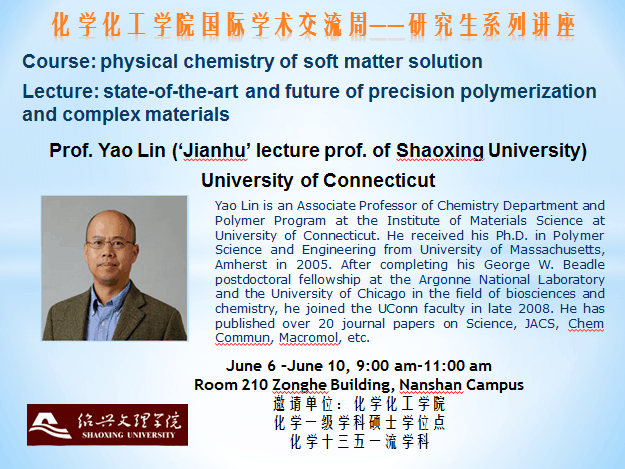 化学化工学院国际学术交流周——研究生系列讲座

Course: physical chemistry of soft matter solution

Lecture: state-of-the-art and future of precision polymerization and complex materials

Prof. Yao Lin ('Jianhu' lecture prof. of Shaoxing University)

University of Connecticut

Yao Lin is an Associate Professor of Chemistry Department and Polymer Program at the Institute of Materials Science at University of Connecticut. He received his Ph.D. in Polymer Science and Engineering from University of Massachusetts, Amherst in 2005. After completing his George W. Beadle postdoctoral fellowship at the Argonne National Laboratory and the University of Chicago in the field of biosciences and chemistry, he joined the UConn faculty in late 2008. He has published over 20 journal papers on Science, JACS, Chem Commun, Macromol, etc.

June 6 -June 10, 9:00 am-11:00 am

Room 210 Zonghe Building, Nanshan Campus

邀请单位：化学化工学院

化学一级学科硕士学位点

化学十三五一流学科

绍兴文理学院

SHAOXING UNIVERSITY